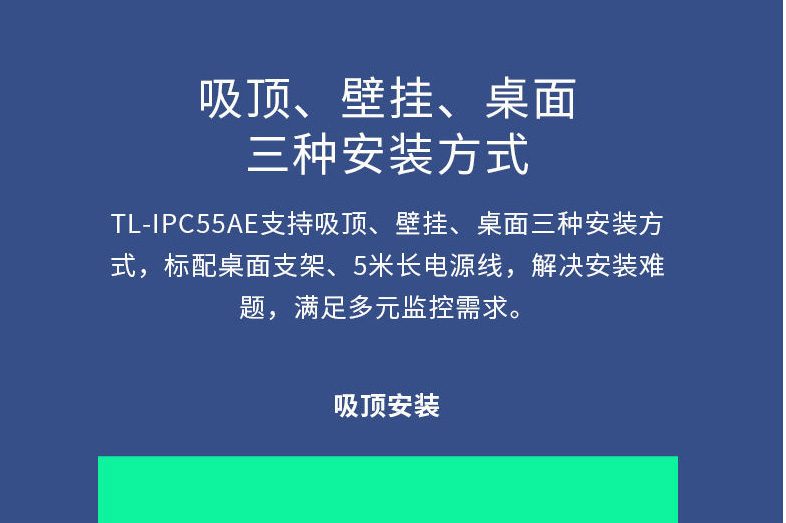 吸顶、壁挂、桌面
三种安装方式

TL-IPC55AE支持吸顶、壁挂、桌面三种安装方式，标配桌面支架、5米长电源线，解决安装难题，满足多元监控需求。

吸顶安装